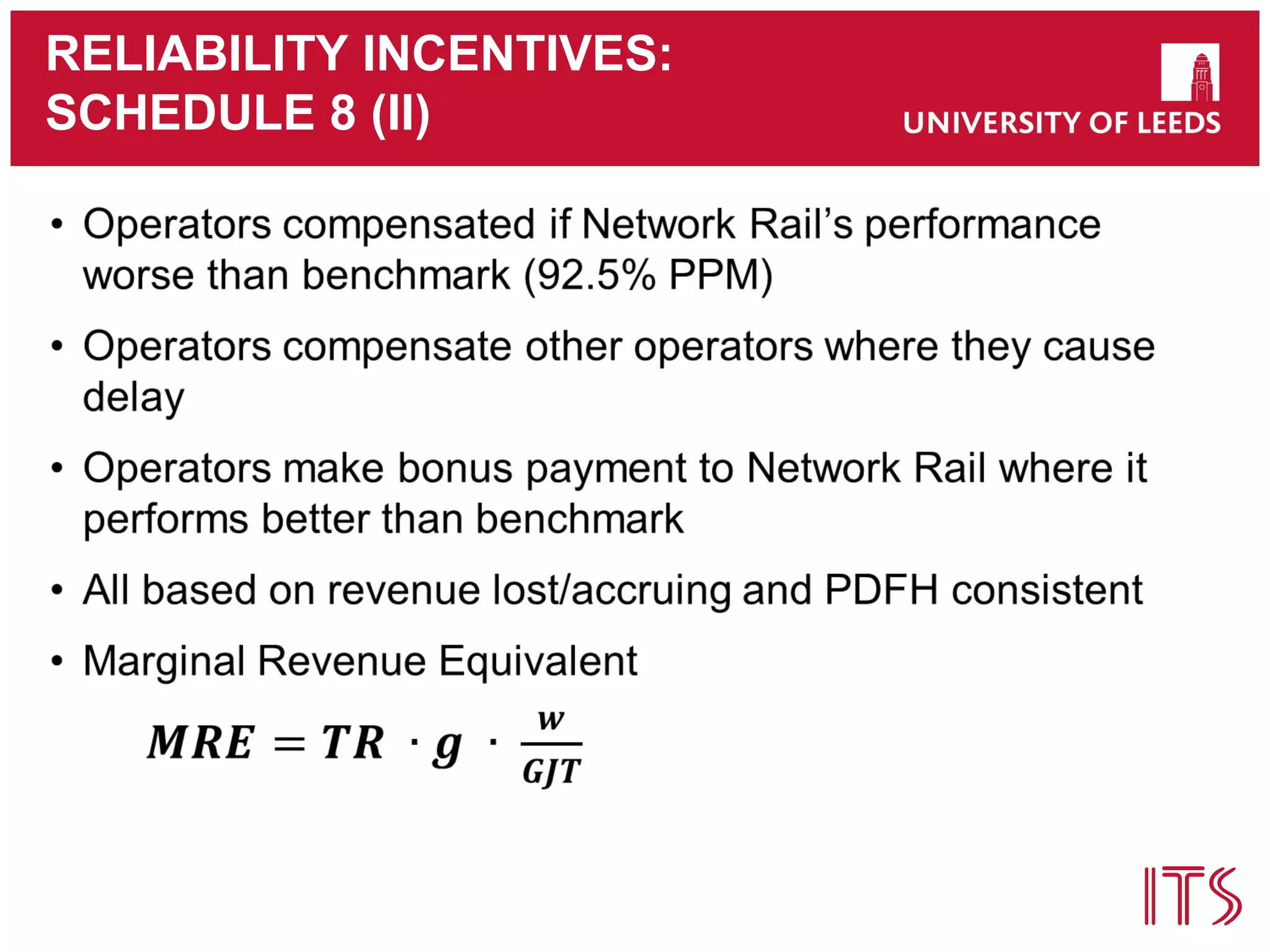 RELIABILITY INCENTIVES: SCHEDULE 8 (II)

UNIVERSITY OF LEEDS

• Operators compensated if Network Rail's performance worse than benchmark (92.5% PPM)

• Operators compensate other operators where they cause delay

• Operators make bonus payment to Network Rail where it performs better than benchmark

• All based on revenue lost/accruing and PDFH consistent

• Marginal Revenue Equivalent

$MRE = TR \cdot g \cdot \frac{w}{GJT}$

ITS